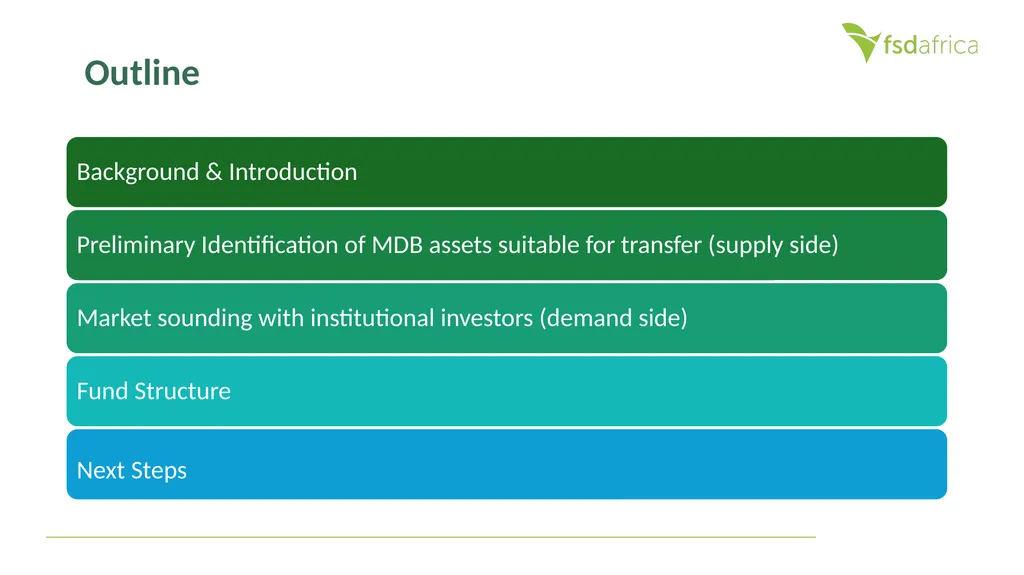 fsdafrica

Outline

Background & Introduction

Preliminary Identification of MDB assets suitable for transfer (supply side)

Market sounding with institutional investors (demand side)

Fund Structure

Next Steps